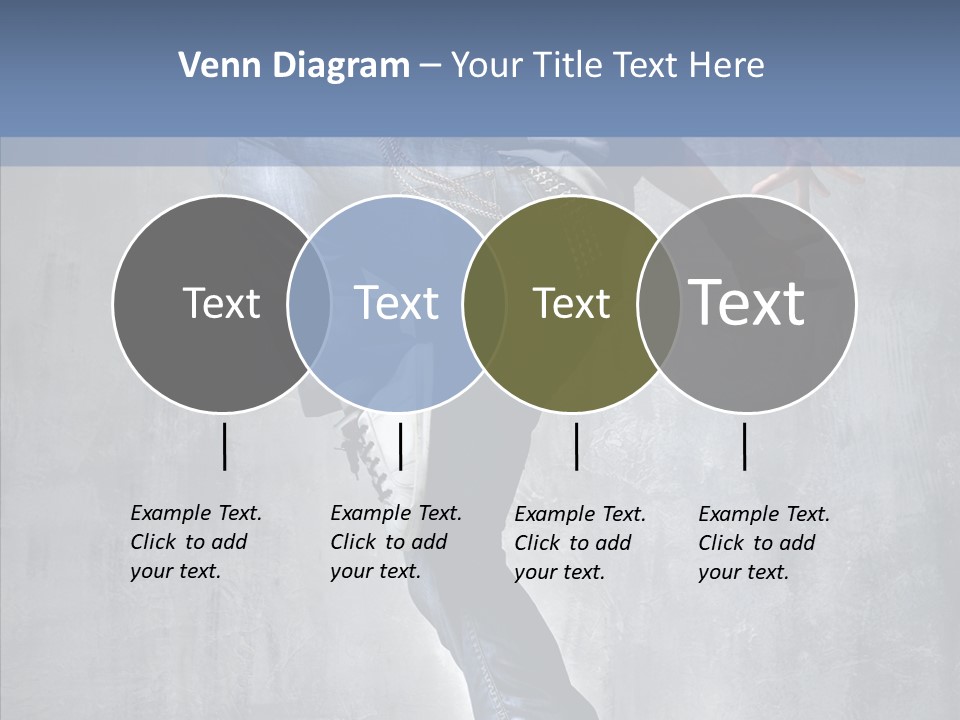 Venn Diagram – Your Title Text Here

Text

Text

Text

Text

Example Text. Click to add your text.

Example Text. Click to add your text.

Example Text. Click to add your text.

Example Text. Click to add your text.